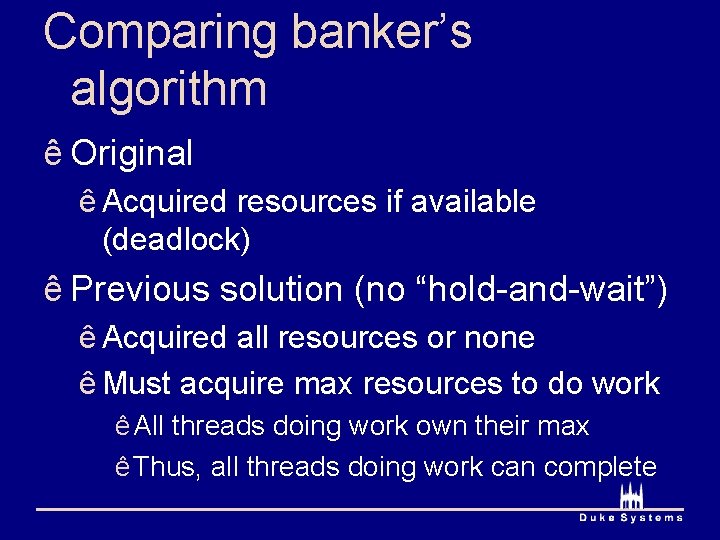 Comparing banker's algorithm

ê Original

ê Acquired resources if available (deadlock)

ê Previous solution (no "hold-and-wait")

ê Acquired all resources or none

ê Must acquire max resources to do work

ê All threads doing work own their max

ê Thus, all threads doing work can complete

Duke Systems